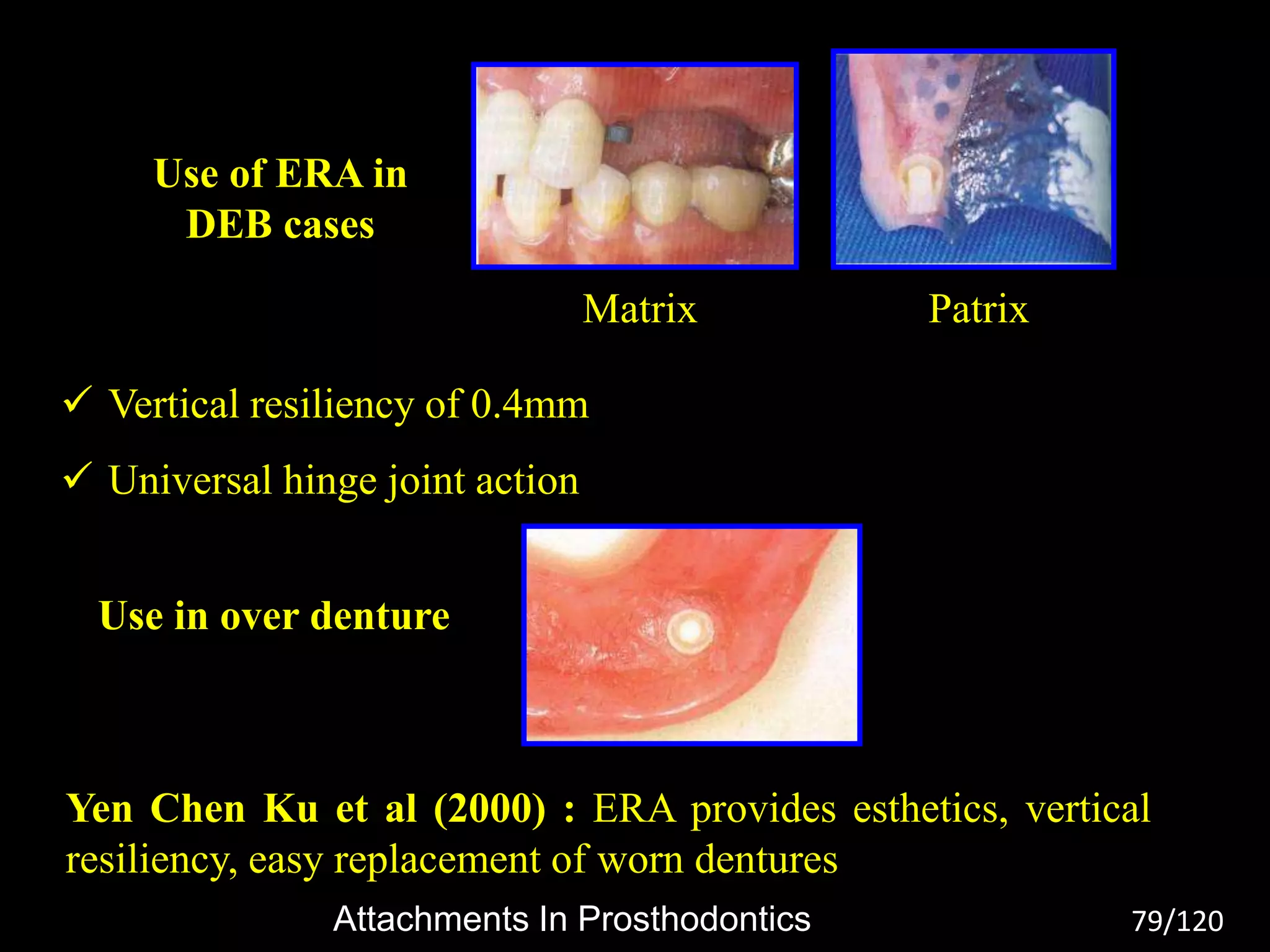 Use of ERA in DEB cases

Matrix

Patrix

✓ Vertical resiliency of 0.4mm

✓ Universal hinge joint action

Use in over denture

Yen Chen Ku et al (2000) : ERA provides esthetics, vertical resiliency, easy replacement of worn dentures

Attachments In Prosthodontics

79/120